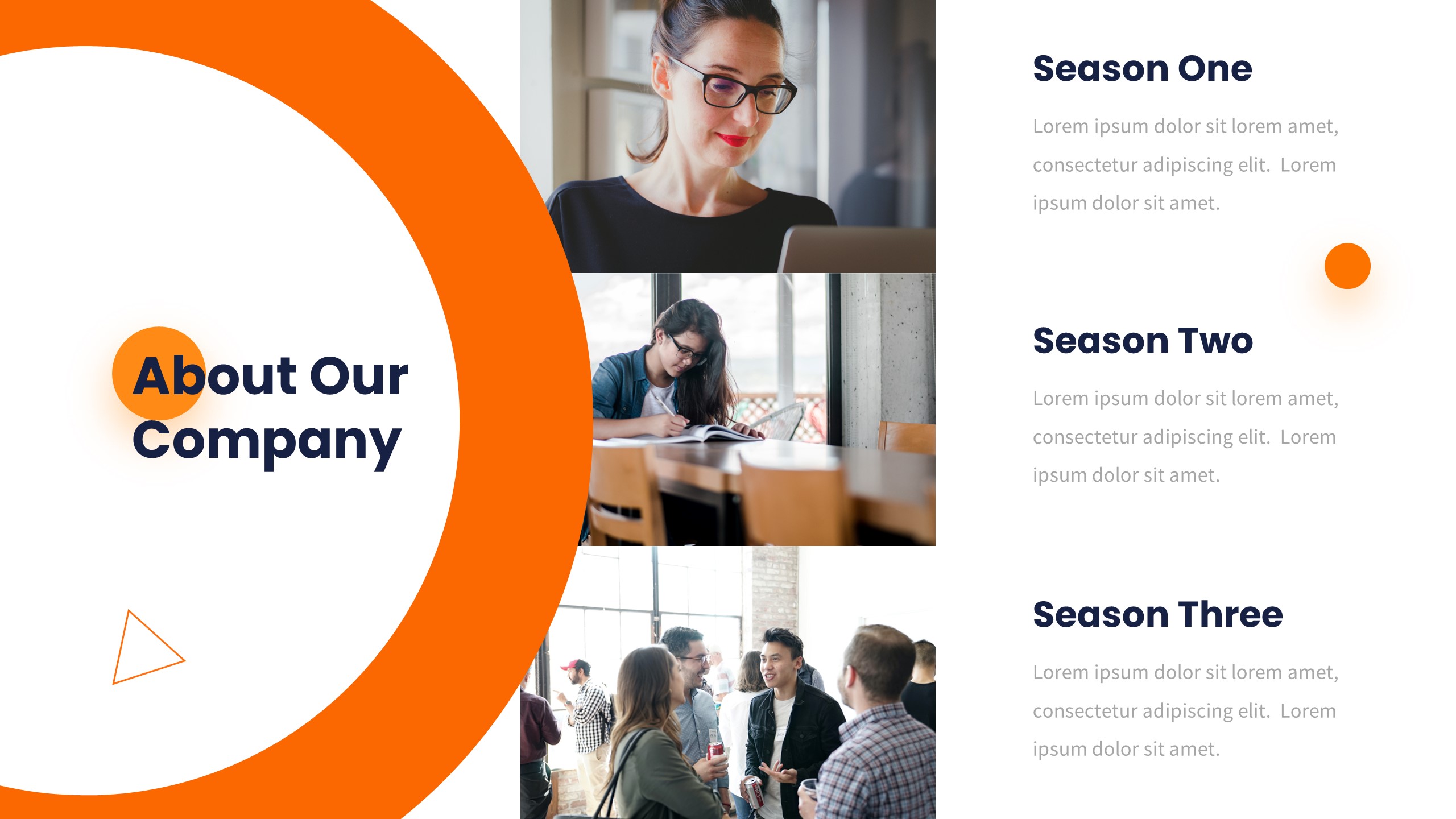 About Our Company

Season One

Lorem ipsum dolor sit lorem amet, consectetur adipiscing elit. Lorem ipsum dolor sit amet.

Season Two

Lorem ipsum dolor sit lorem amet, consectetur adipiscing elit. Lorem ipsum dolor sit amet.

Season Three

Lorem ipsum dolor sit lorem amet, consectetur adipiscing elit. Lorem ipsum dolor sit amet.